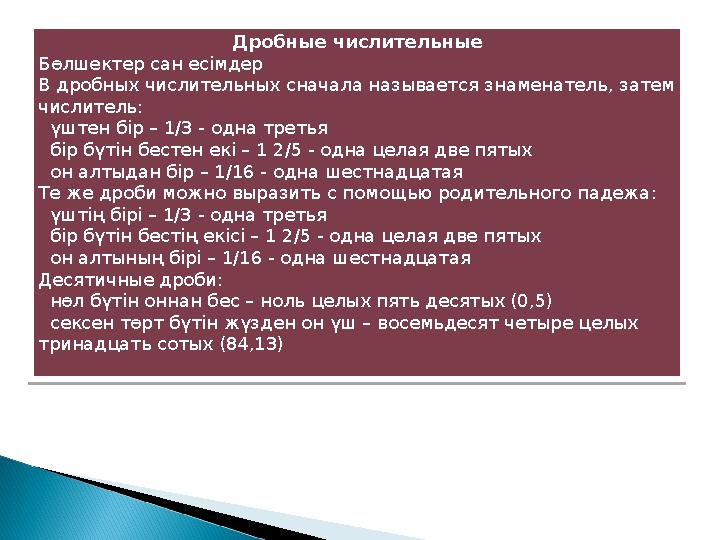 Дробные числительные
Бөлшектер сан есімдер
В дробных числительных сначала называется знаменатель, затем числитель:
үштен бір – 1/3 - одна третья
бір бүтін бестен екі – 1 2/5 - одна целая две пятых
он алтыдан бір – 1/16 - одна шестнадцатая
Те же дроби можно выразить с помощью родительного падежа:
үштің бірі – 1/3 - одна третья
бір бүтін бестің екісі – 1 2/5 - одна целая две пятых
он алтының бірі – 1/16 - одна шестнадцатая
Десятичные дроби:
нөл бүтін оннан бес – ноль целых пять десятых (0,5)
сексен төрт бүтін жүзден он үш – восемьдесят четыре целых тринадцать сотых (84,13)